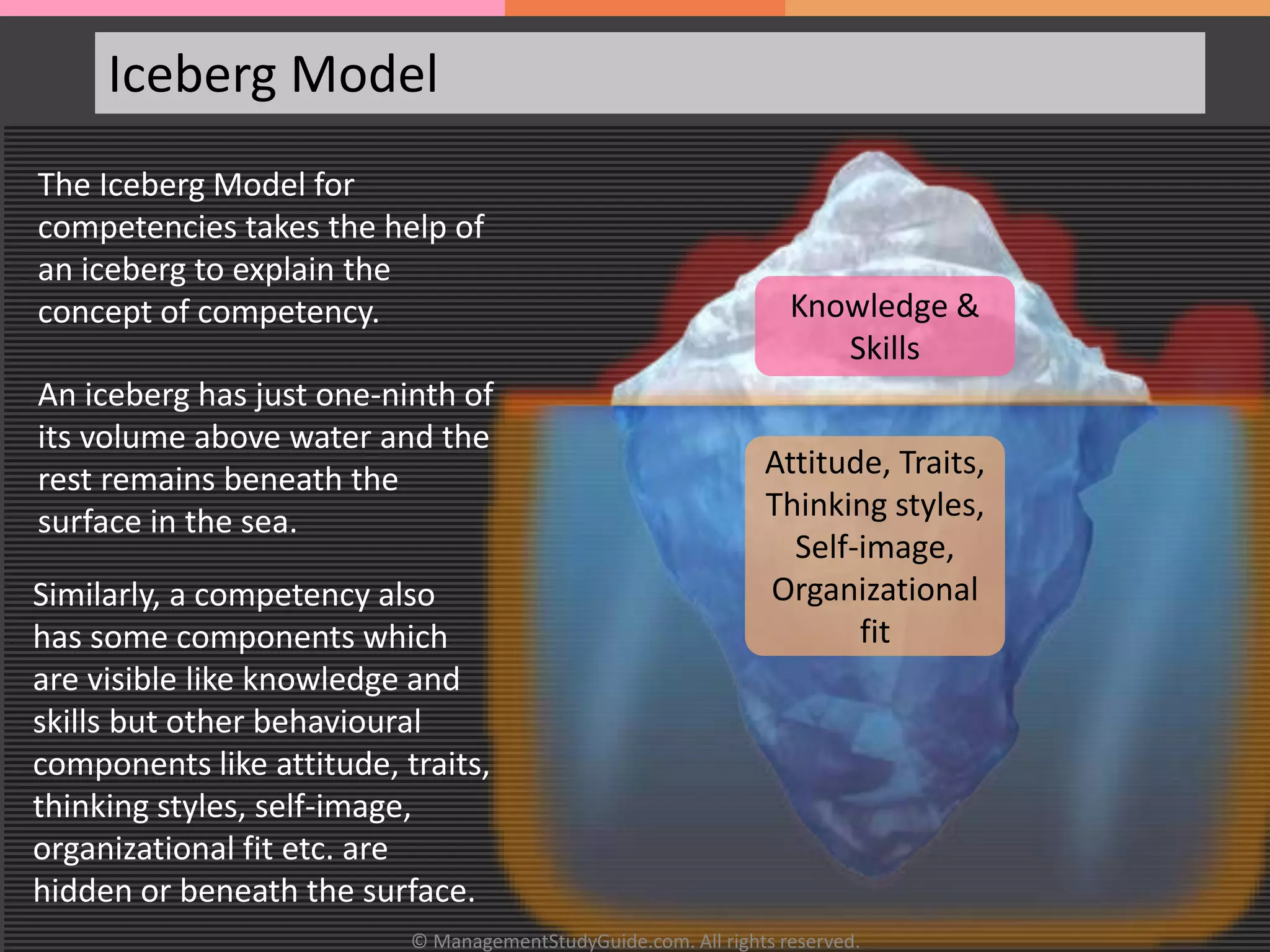 Iceberg Model

The Iceberg Model for competencies takes the help of an iceberg to explain the concept of competency.

An iceberg has just one-ninth of its volume above water and the rest remains beneath the surface in the sea.

Similarly, a competency also has some components which are visible like knowledge and skills but other behavioural components like attitude, traits, thinking styles, self-image, organizational fit etc. are hidden or beneath the surface.

Knowledge & Skills

Attitude, Traits, Thinking styles, Self-image, Organizational fit

© ManagementStudyGuide.com. All rights reserved.